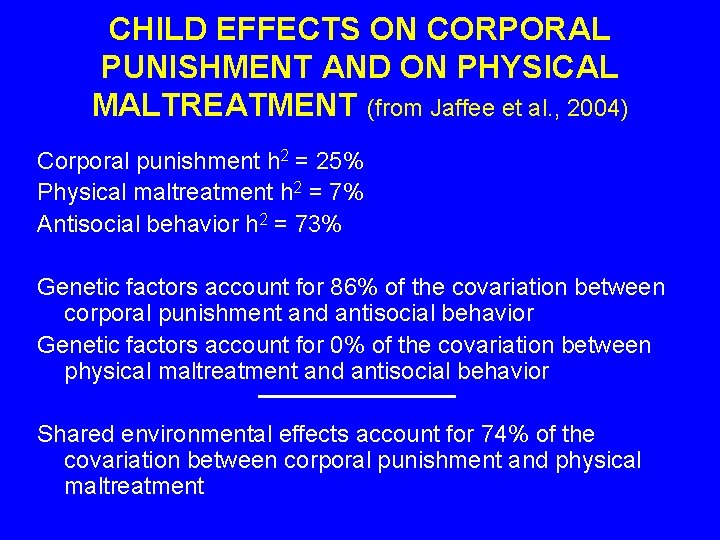 CHILD EFFECTS ON CORPORAL PUNISHMENT AND ON PHYSICAL MALTREATMENT (from Jaffee et al., 2004)

Corporal punishment $h^2$ = 25%
Physical maltreatment $h^2$ = 7%
Antisocial behavior $h^2$ = 73%

Genetic factors account for 86% of the covariation between corporal punishment and antisocial behavior

Genetic factors account for 0% of the covariation between physical maltreatment and antisocial behavior

Shared environmental effects account for 74% of the covariation between corporal punishment and physical maltreatment